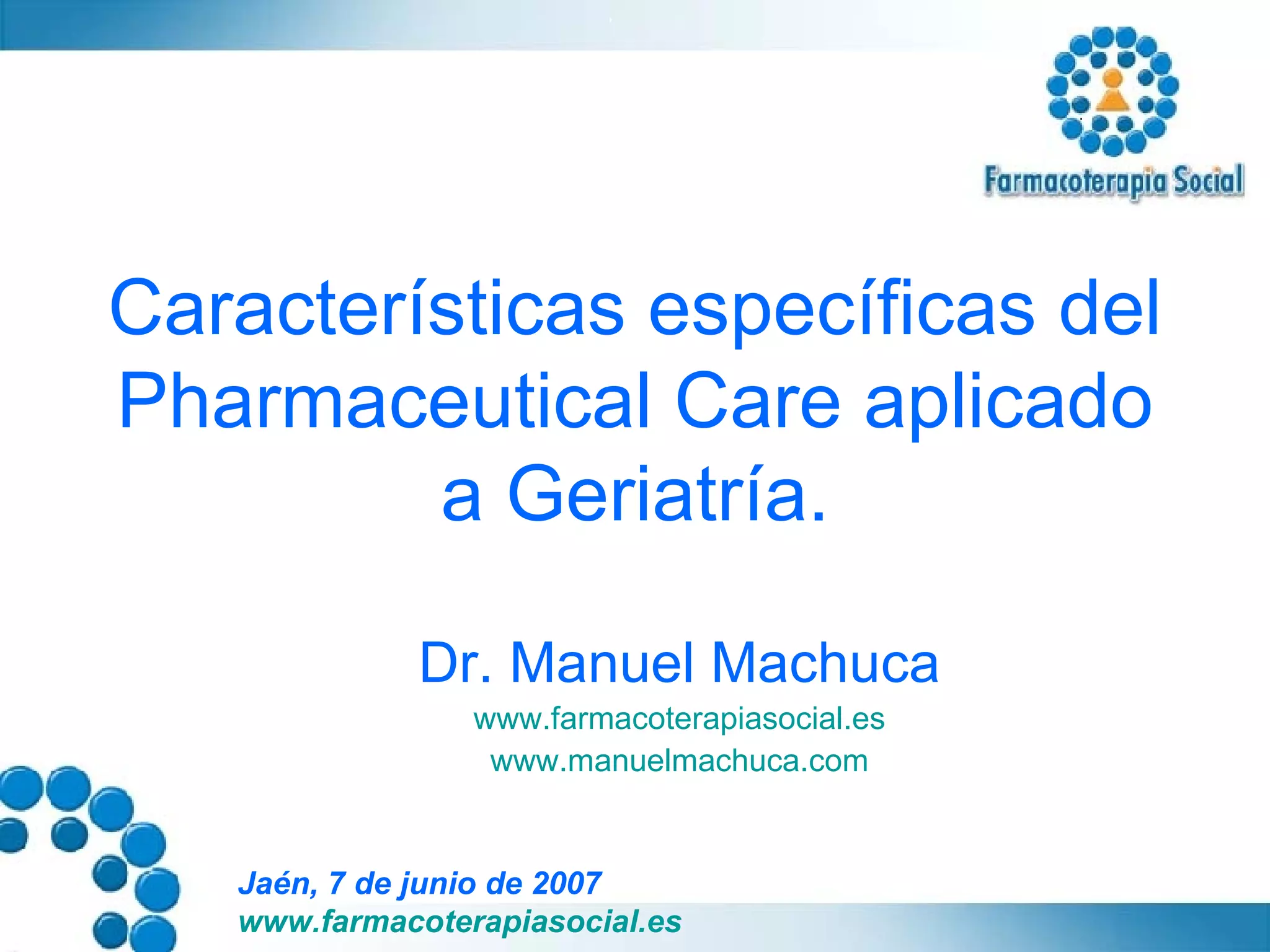 Farmacoterapia Social

Características específicas del Pharmaceutical Care aplicado a Geriatría.

Dr. Manuel Machuca

www.farmacoterapiasocial.es
www.manuelmachuca.com

Jaén, 7 de junio de 2007
www.farmacoterapiasocial.es